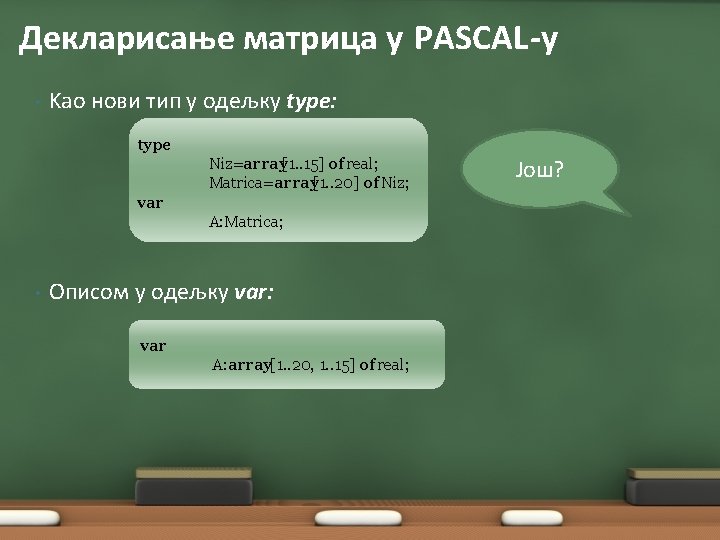 Декларисање матрица у PASCAL-у

Као нови тип у одељку type:

type
Niz=array[1..15] of real;
Matrica=array[1..20] of Niz;
var
A:Matrica;

Још?

Описом у одељку var:

var
A:array[1..20, 1..15] of real;